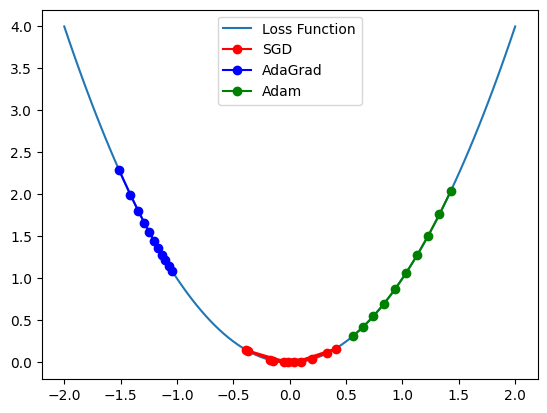 Loss Function
SGD
AdaGrad
Adam

4.0
3.5
3.0
2.5
2.0
1.5
1.0
0.5
0.0

−2.0 −1.5 −1.0 −0.5 0.0 0.5 1.0 1.5 2.0